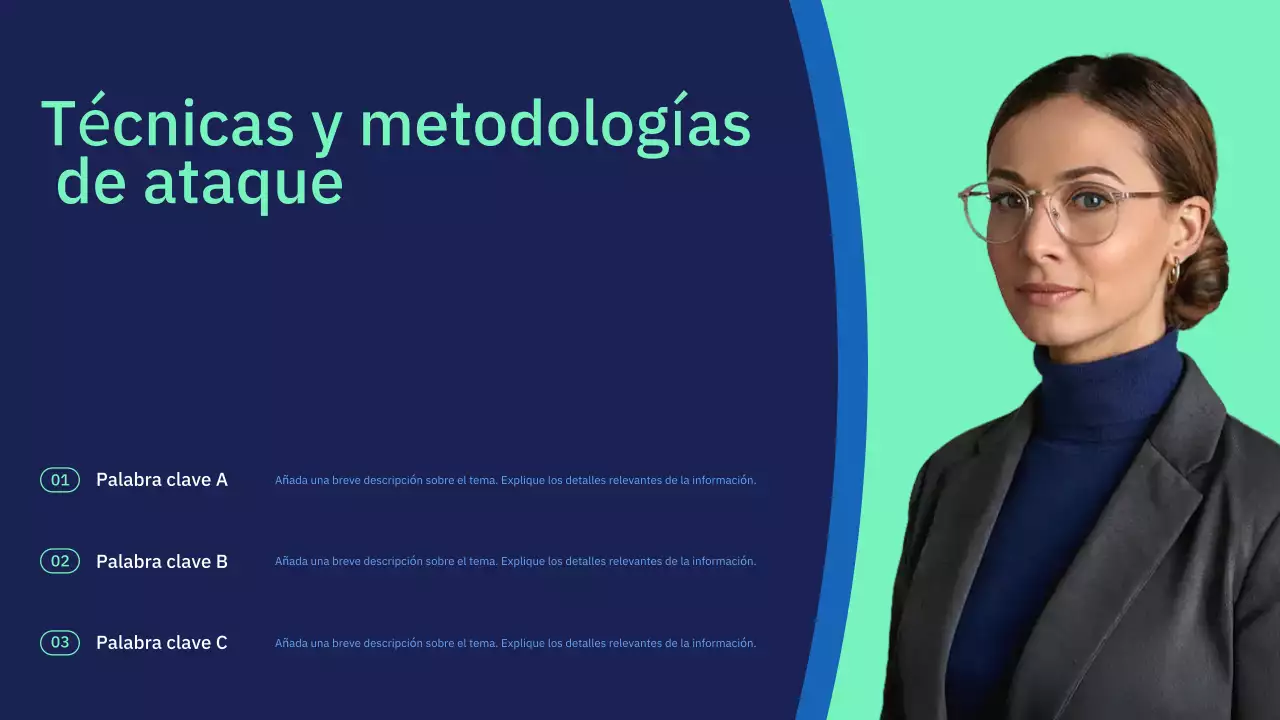 Técnicas y metodologías de ataque

01 Palabra clave A
Añada una breve descripción sobre el tema. Explique los detalles relevantes de la información.

02 Palabra clave B
Añada una breve descripción sobre el tema. Explique los detalles relevantes de la información.

03 Palabra clave C
Añada una breve descripción sobre el tema. Explique los detalles relevantes de la información.